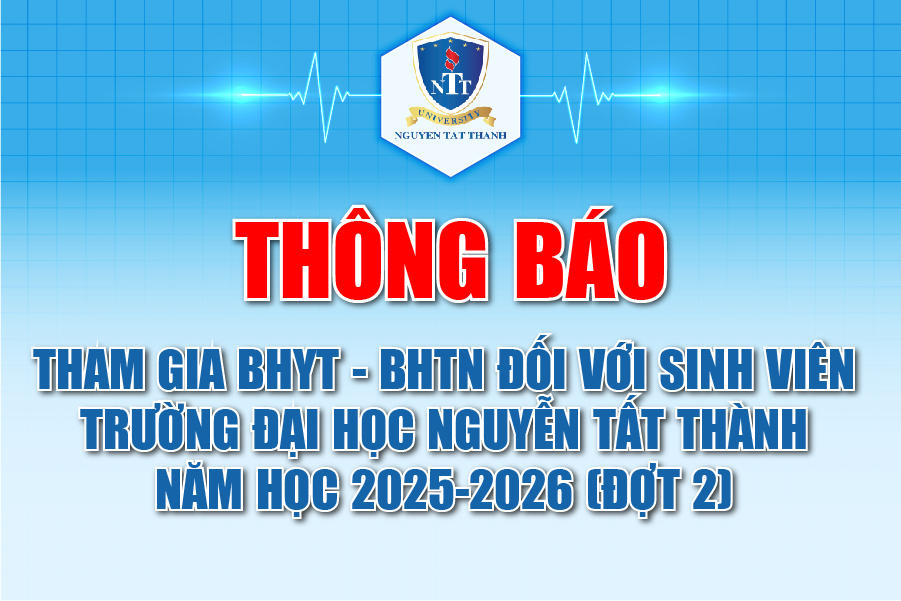 NTT
UNIVERSITY
NGUYEN TAT THANH

THÔNG BÁO

THAM GIA BHYT - BHTN ĐỐI VỚI SINH VIÊN TRƯỜNG ĐẠI HỌC NGUYỄN TẤT THÀNH NĂM HỌC 2025-2026 (ĐỢT 2)